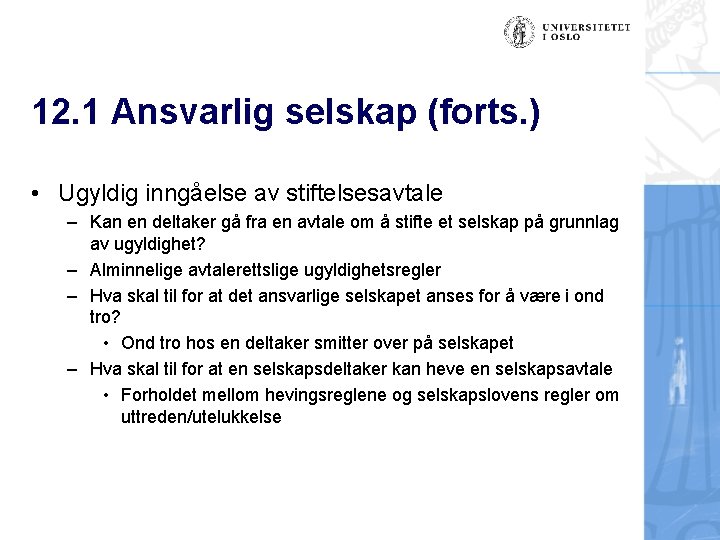 UNIVERSITETET I OSLO

12.1 Ansvarlig selskap (forts.)

• Ugyldig inngåelse av stiftelsesavtale
– Kan en deltaker gå fra en avtale om å stifte et selskap på grunnlag av ugyldighet?
– Alminnelige avtalerettslige ugyldighetsregler
– Hva skal til for at det ansvarlige selskapet anses for å være i ond tro?
• Ond tro hos en deltaker smitter over på selskapet
– Hva skal til for at en selskapsdeltaker kan heve en selskapsavtale
• Forholdet mellom hevingsreglene og selskapslovens regler om uttreden/utelukkelse